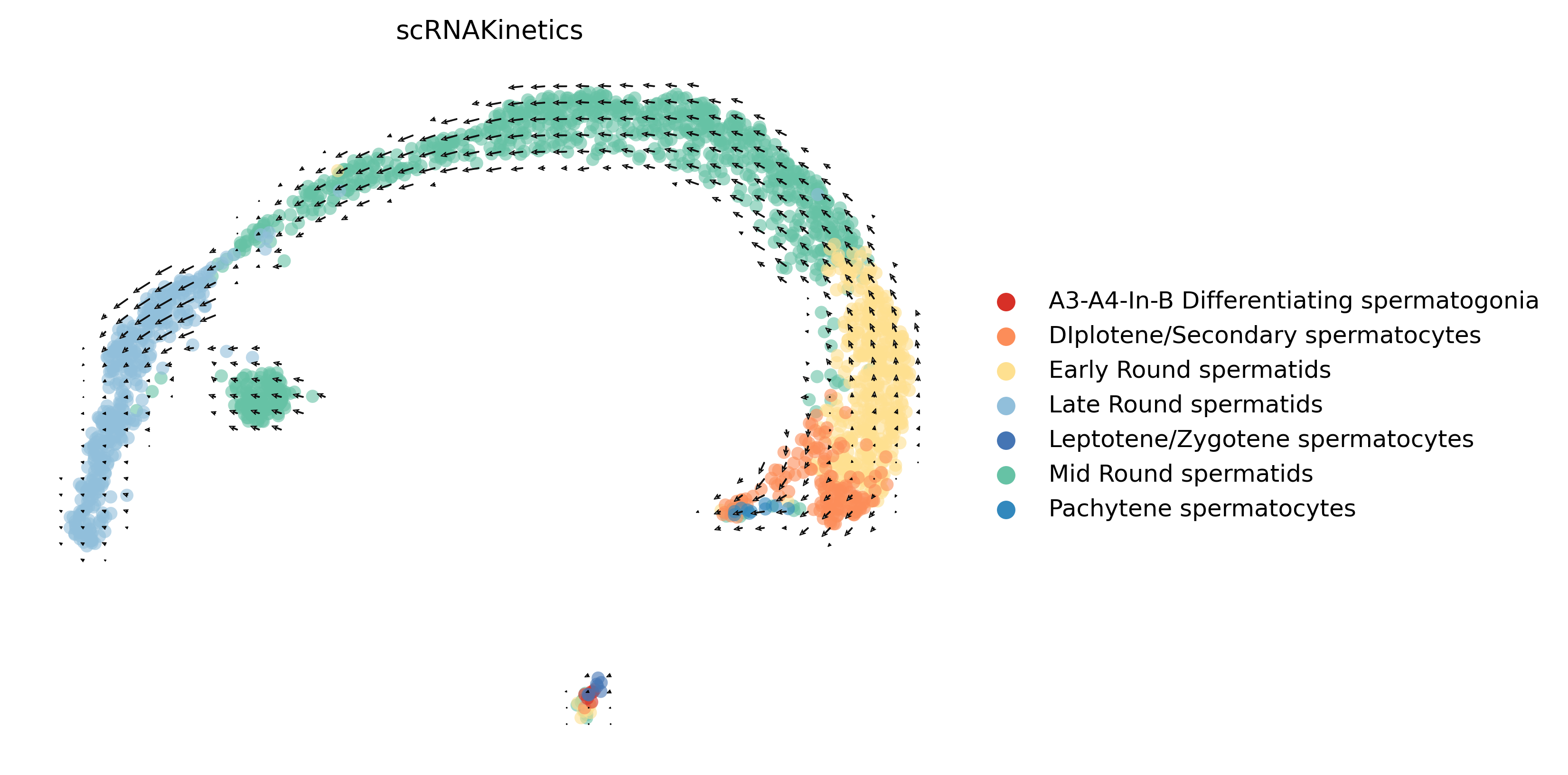 scRNAKinetics

A3-A4-In-B Differentiating spermatogonia
DIplotene/Secondary spermatocytes
Early Round spermatids
Late Round spermatids
Leptotene/Zygotene spermatocytes
Mid Round spermatids
Pachytene spermatocytes